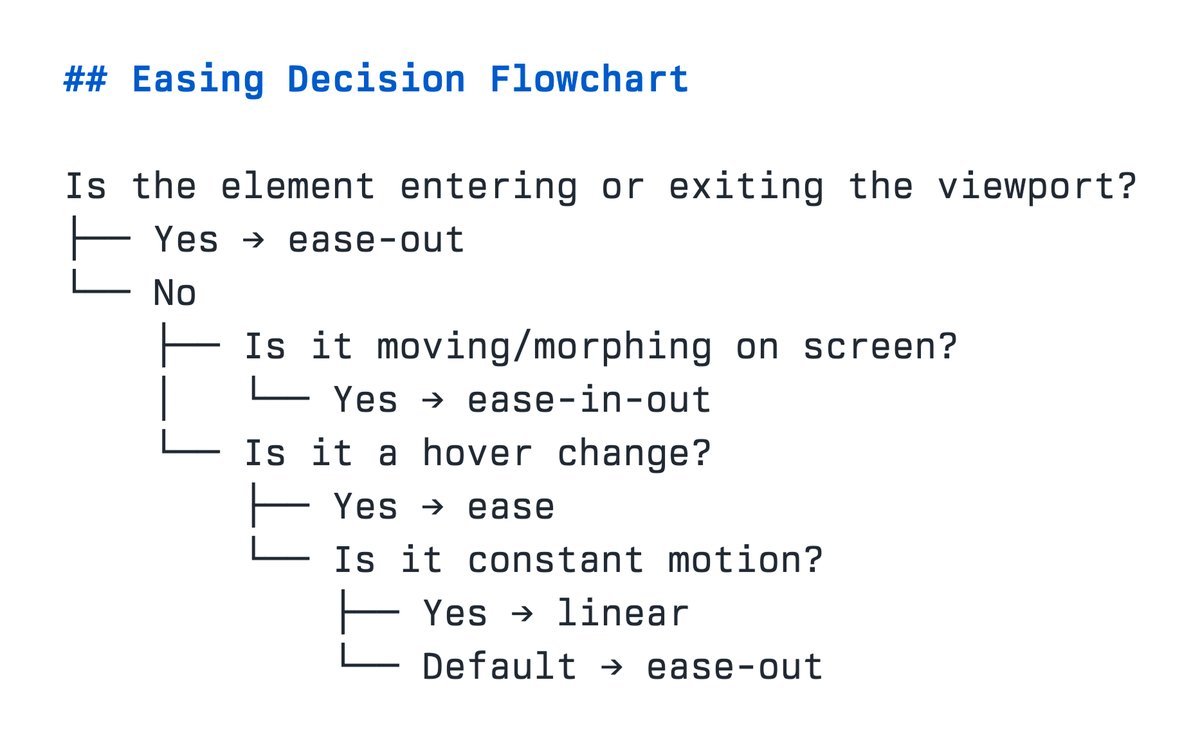 ## Easing Decision Flowchart

Is the element entering or exiting the viewport?
├── Yes → ease-out
└── No
    ├── Is it moving/morphing on screen?
    │   └── Yes → ease-in-out
    └── Is it a hover change?
        ├── Yes → ease
        └── Is it constant motion?
            ├── Yes → linear
            └── Default → ease-out